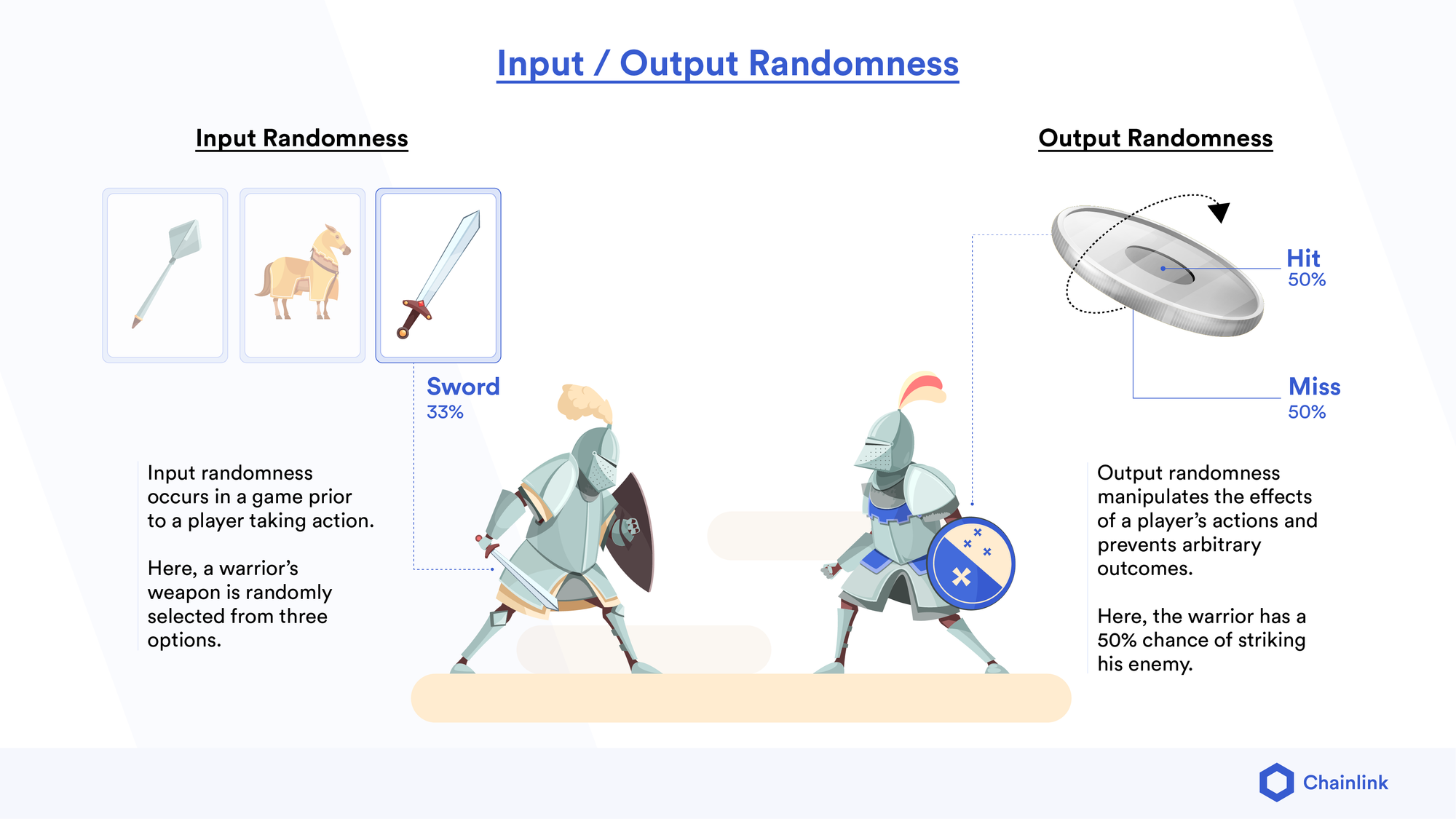 Input / Output Randomness

Input Randomness

Sword
33%

Input randomness occurs in a game prior to a player taking action.

Here, a warrior's weapon is randomly selected from three options.

Output Randomness

Hit
50%

Miss
50%

Output randomness manipulates the effects of a player's actions and prevents arbitrary outcomes.

Here, the warrior has a 50% chance of striking his enemy.

Chainlink